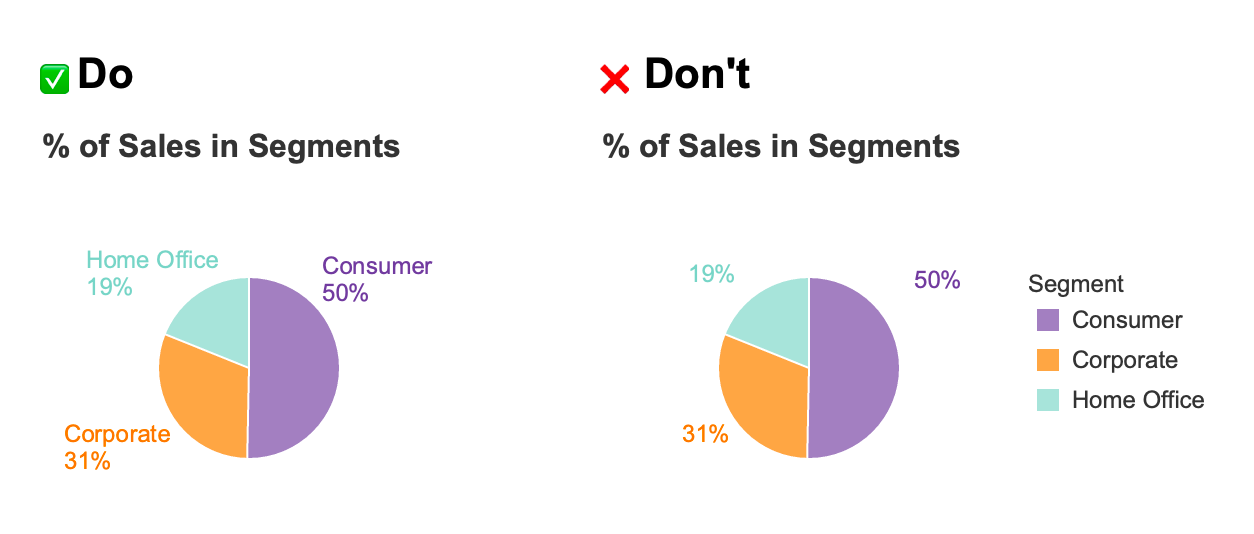 ✅ Do

% of Sales in Segments

Home Office 19%

Consumer 50%

Corporate 31%

❌ Don't

% of Sales in Segments

19%

50%

31%

Segment
Consumer
Corporate
Home Office